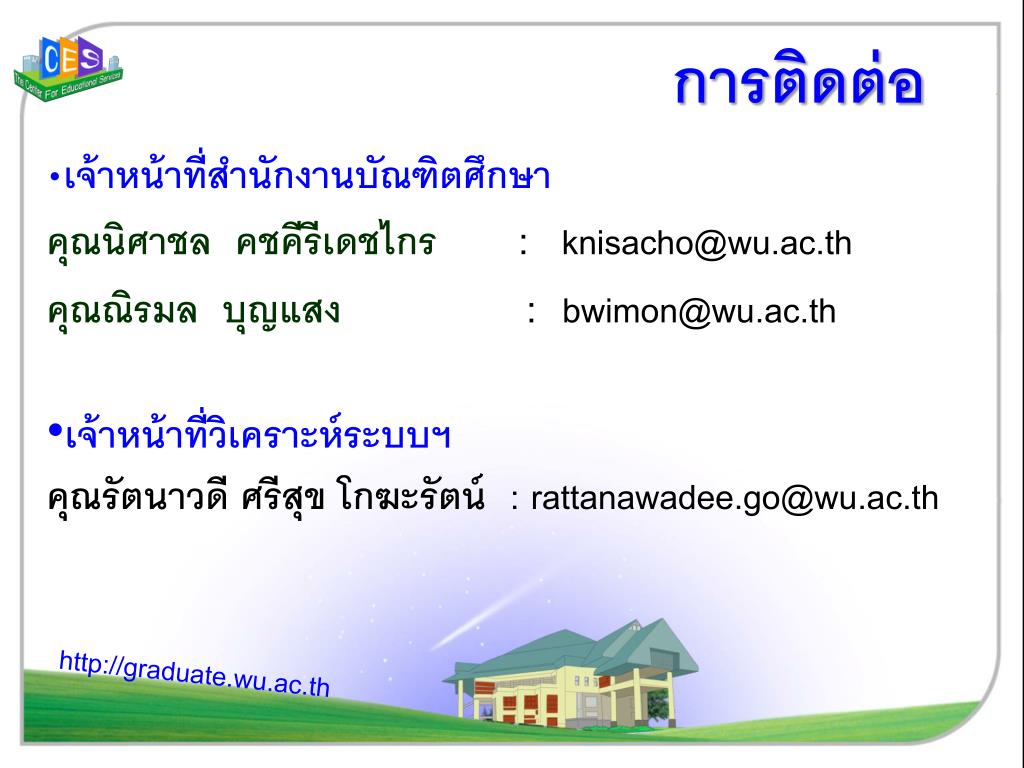 CES
The Center For Educational Services

การติดต่อ

•เจ้าหน้าที่สำนักงานบัณฑิตศึกษา

คุณนิศาชล คชคีรีเดชไกร : knisacho@wu.ac.th

คุณณิรมล บุญแสง : bwimon@wu.ac.th

•เจ้าหน้าที่วิเคราะห์ระบบฯ

คุณรัตนาวดี ศรีสุข โกฆะรัตน์ : rattanawadee.go@wu.ac.th

http://graduate.wu.ac.th